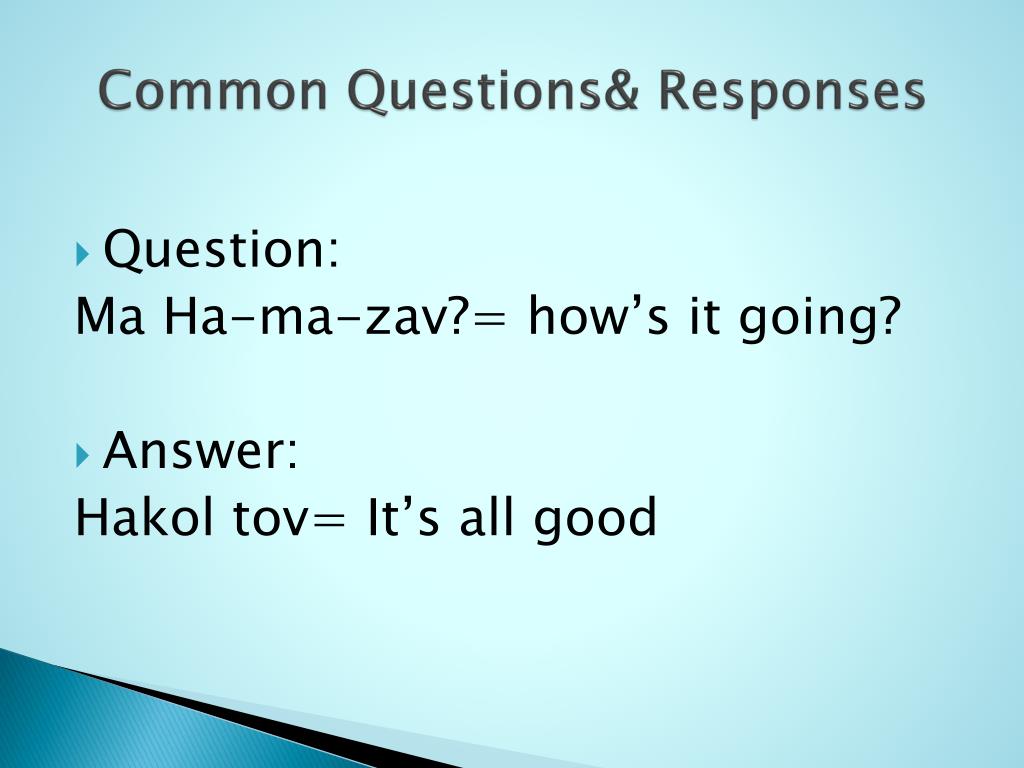 Common Questions& Responses

Question:
Ma Ha-ma-zav?= how’s it going?

Answer:
Hakol tov= It’s all good